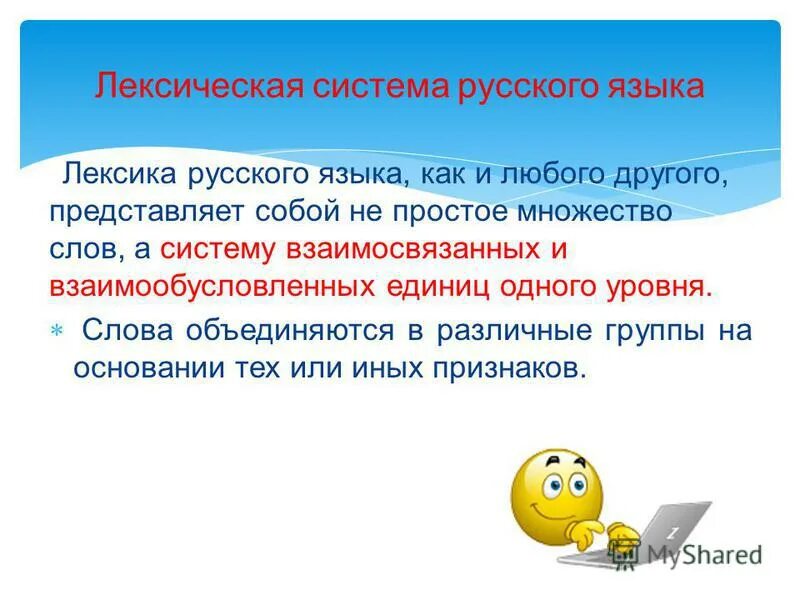 Лексическая система русского языка

Лексика русского языка, как и любого другого, представляет собой не простое множество слов, а систему взаимосвязанных и взаимообусловленных единиц одного уровня.

* Слова объединяются в различные группы на основании тех или иных признаков.

MyShared